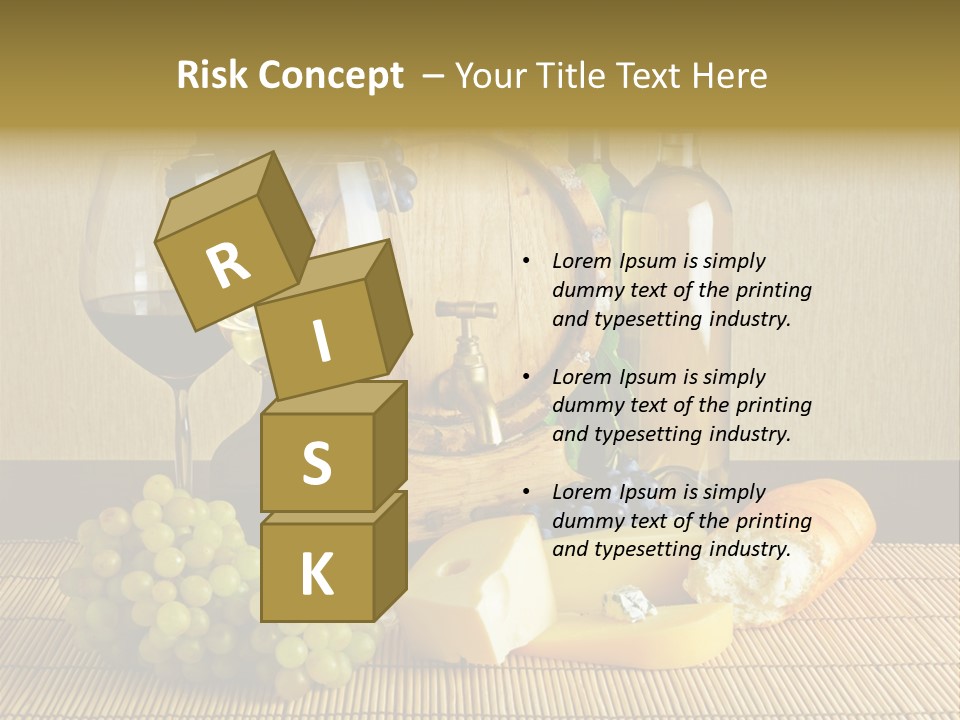 Risk Concept – Your Title Text Here

R
I
S
K

• Lorem Ipsum is simply dummy text of the printing and typesetting industry.

• Lorem Ipsum is simply dummy text of the printing and typesetting industry.

• Lorem Ipsum is simply dummy text of the printing and typesetting industry.